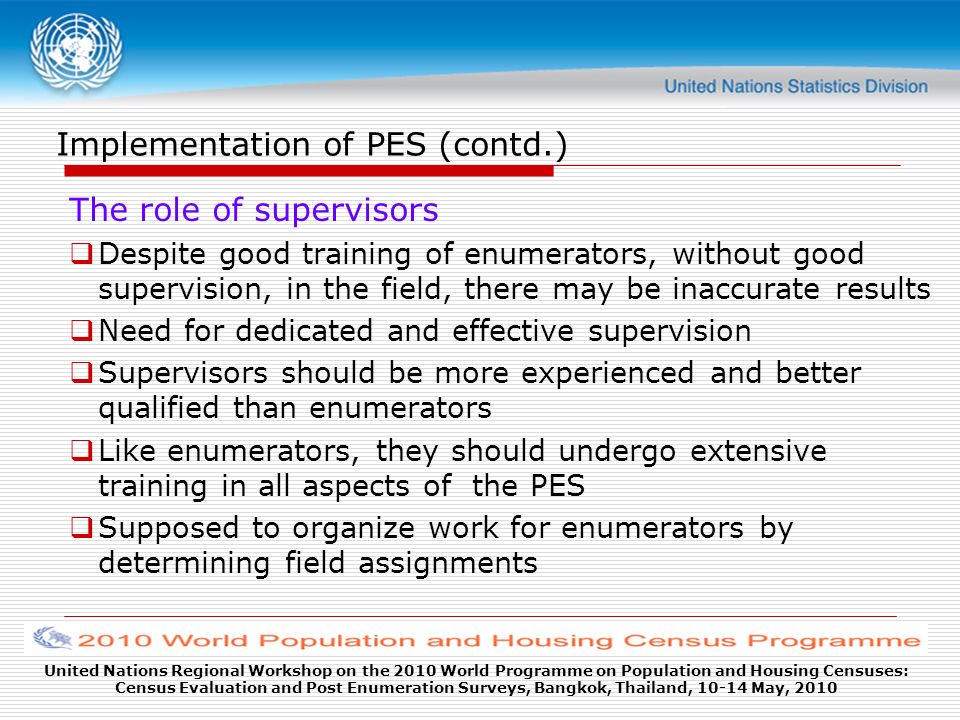 United Nations Statistics Division

Implementation of PES (contd.)

The role of supervisors

❑ Despite good training of enumerators, without good supervision, in the field, there may be inaccurate results

❑ Need for dedicated and effective supervision

❑ Supervisors should be more experienced and better qualified than enumerators

❑ Like enumerators, they should undergo extensive training in all aspects of the PES

❑ Supposed to organize work for enumerators by determining field assignments

2010 World Population and Housing Census Programme

United Nations Regional Workshop on the 2010 World Programme on Population and Housing Censuses: Census Evaluation and Post Enumeration Surveys, Bangkok, Thailand, 10-14 May, 2010